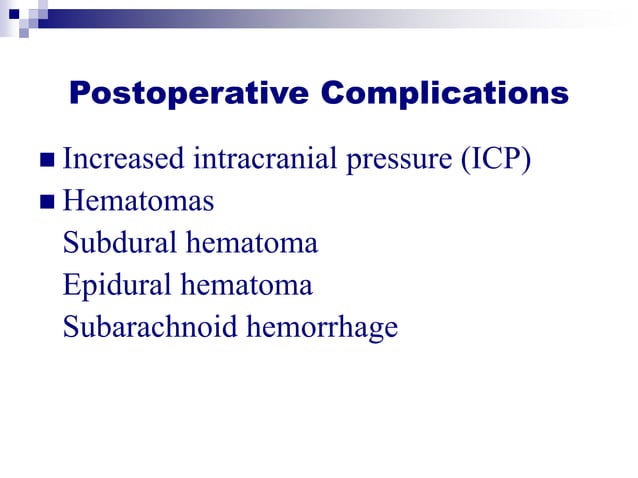 Postoperative Complications

■ Increased intracranial pressure (ICP)
■ Hematomas
Subdural hematoma
Epidural hematoma
Subarachnoid hemorrhage